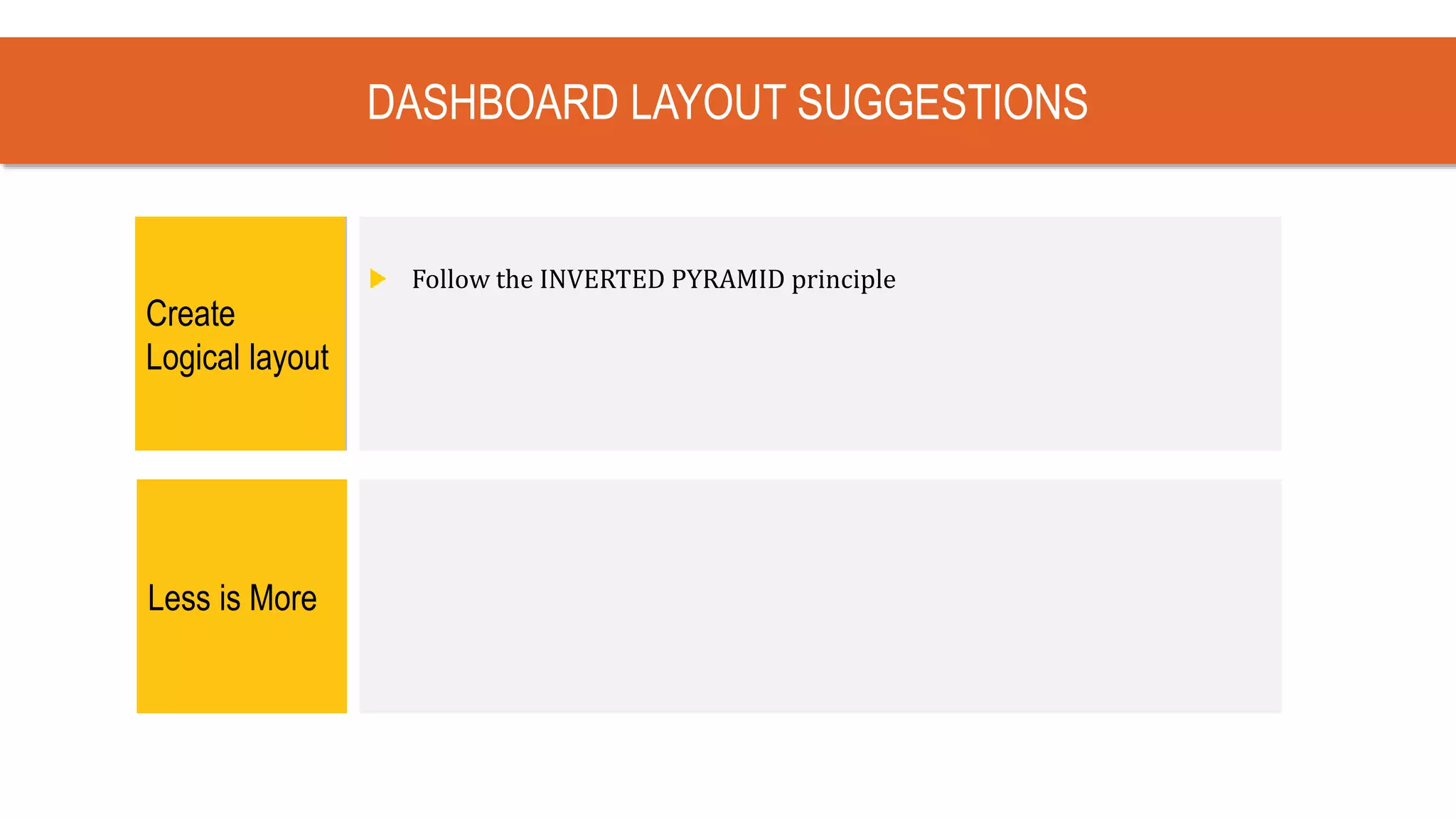 DASHBOARD LAYOUT SUGGESTIONS

Create Logical layout

Follow the INVERTED PYRAMID principle

Less is More